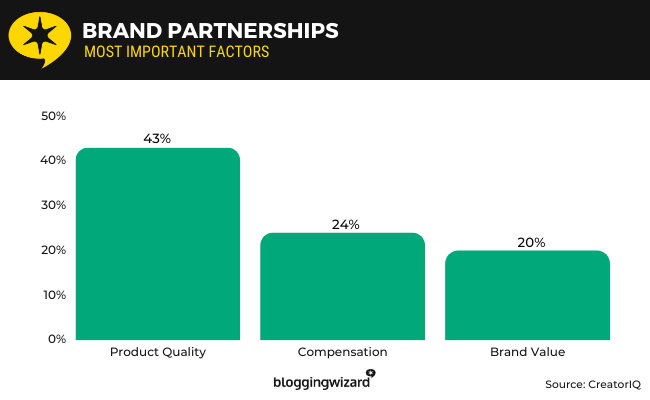 BRAND PARTNERSHIPS
MOST IMPORTANT FACTORS

50%
40%
30%
20%
10%
0%

43%
24%
20%

Product Quality
Compensation
Brand Value

bloggingwizard

Source: CreatorIQ